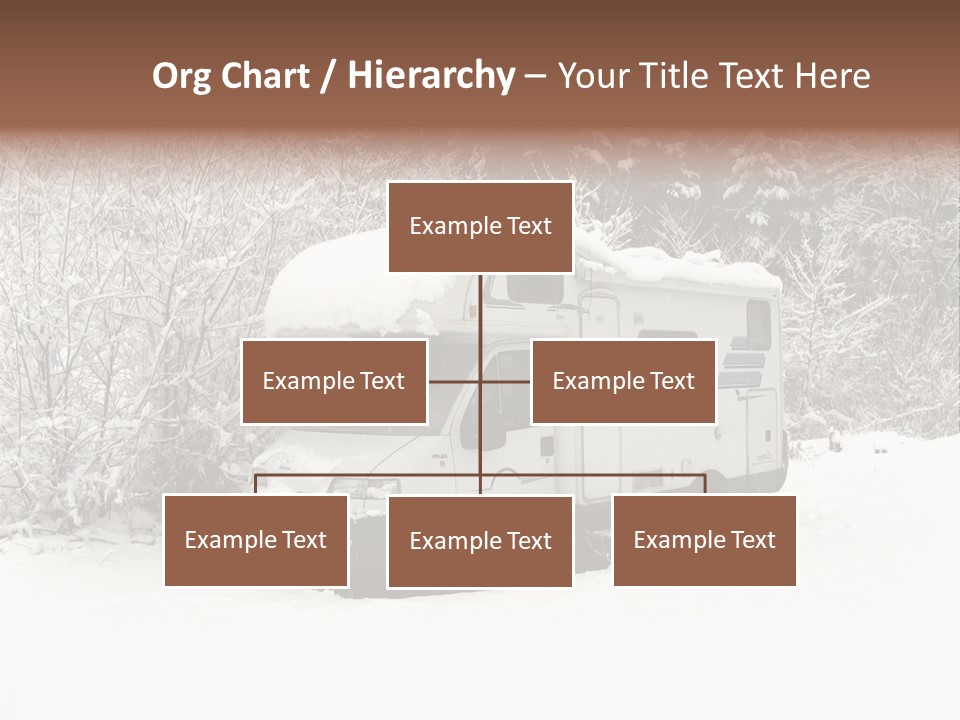 Org Chart / Hierarchy – Your Title Text Here

Example Text

Example Text

Example Text

Example Text

Example Text

Example Text